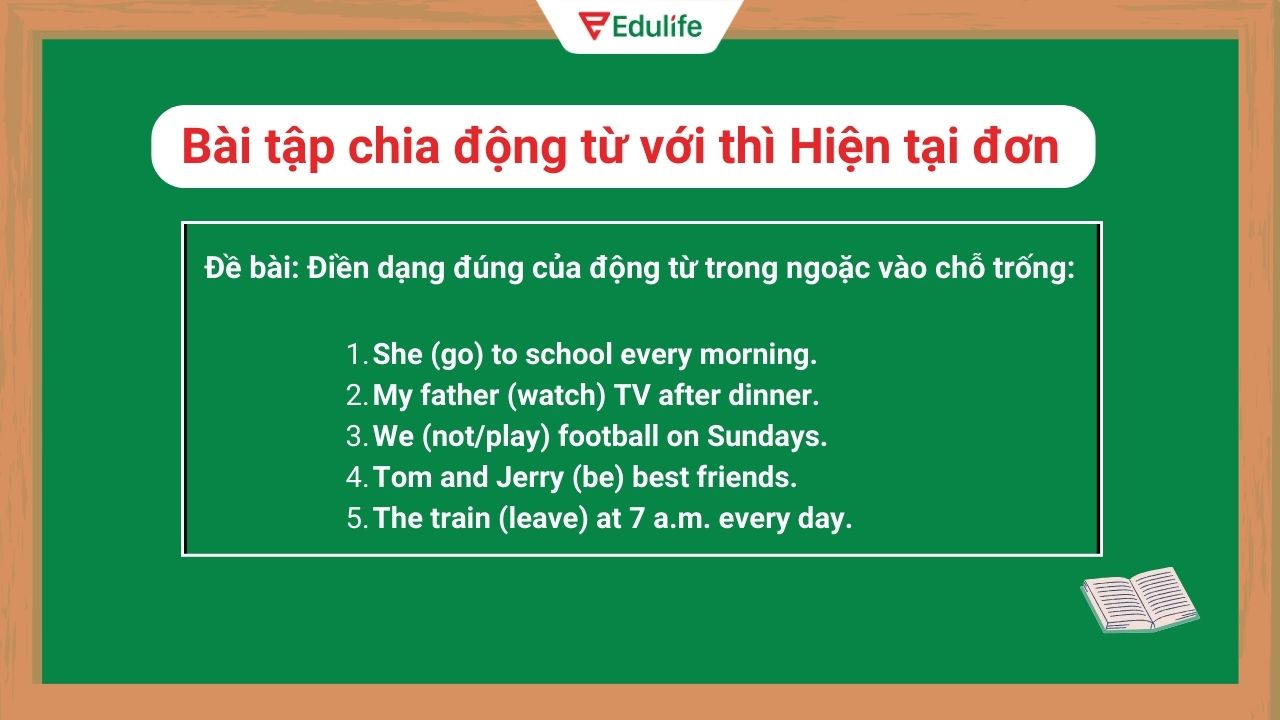 Edulife

Bài tập chia động từ với thì Hiện tại đơn

Đề bài: Điền dạng đúng của động từ trong ngoặc vào chỗ trống:

1. She (go) to school every morning.
2. My father (watch) TV after dinner.
3. We (not/play) football on Sundays.
4. Tom and Jerry (be) best friends.
5. The train (leave) at 7 a.m. every day.